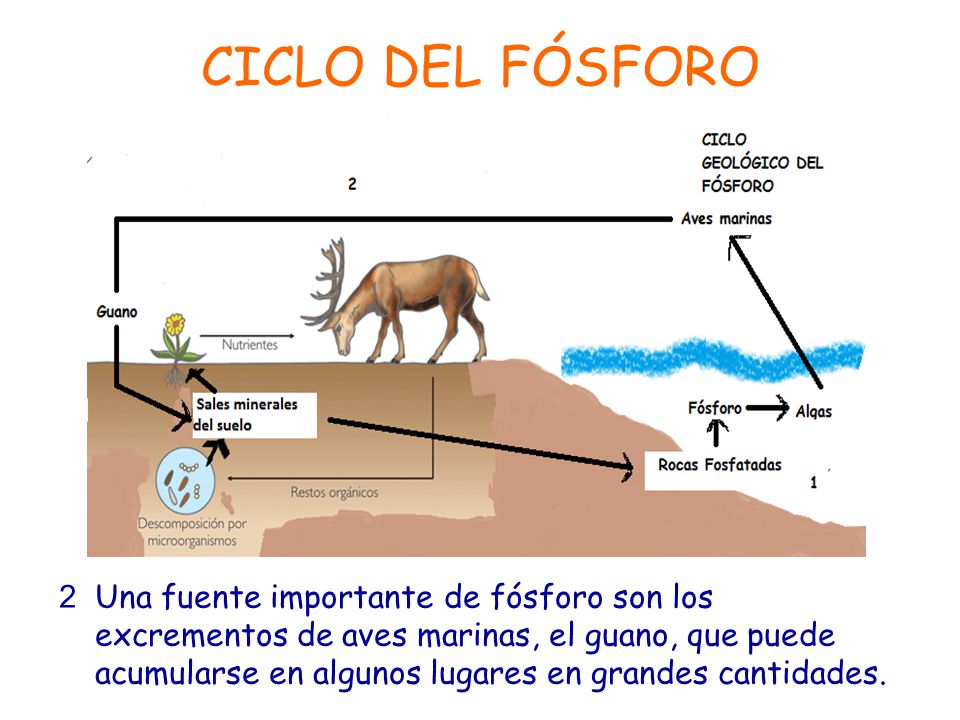 CICLO DEL FÓSFORO

CICLO GEOLÓGICO DEL FÓSFORO

2

Aves marinas

Guano

Nutrientes

Sales minerales del suelo

Fósforo

Algas

Rocas Fosfatadas

1

Restos orgánicos

Descomposición por microorganismos

2 Una fuente importante de fósforo son los excrementos de aves marinas, el guano, que puede acumularse en algunos lugares en grandes cantidades.